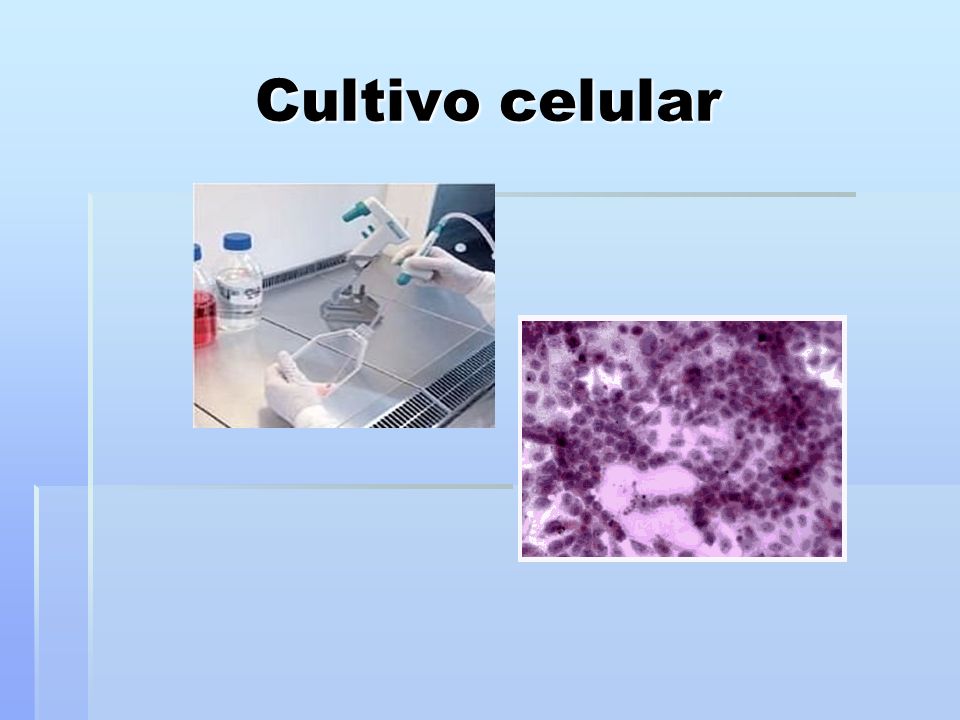 Cultivo celular